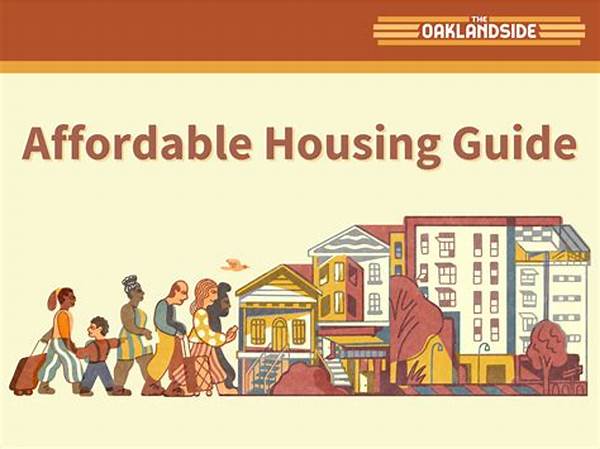 THE OAKLANDSIDE

Affordable Housing Guide